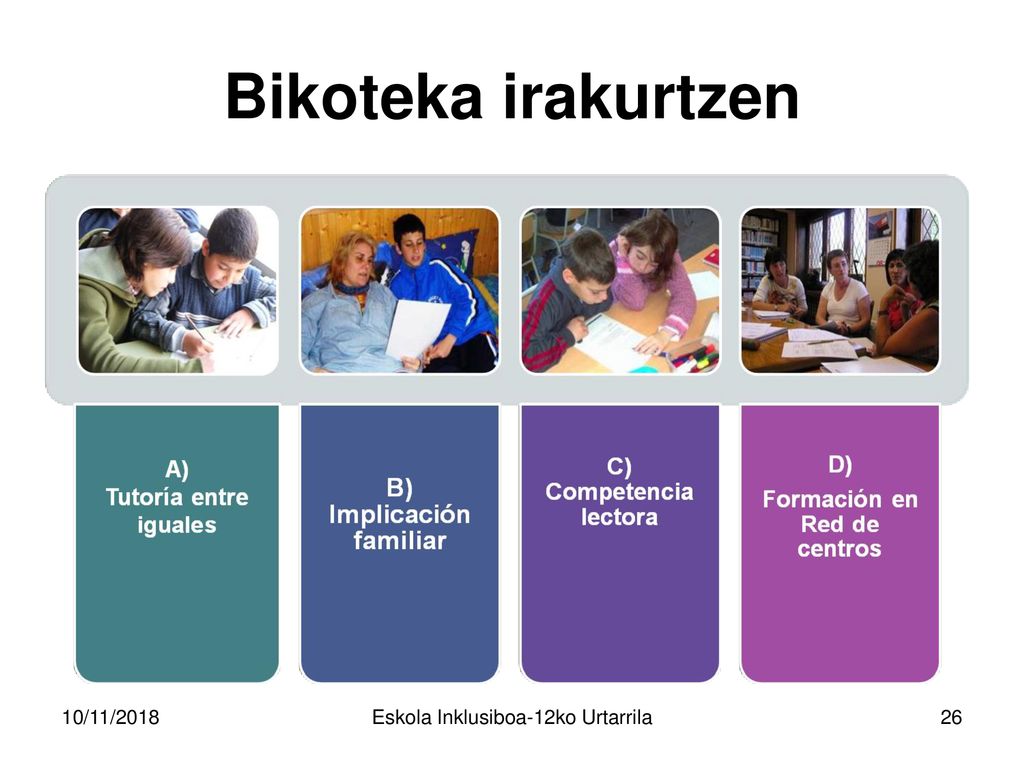 Bikoteka irakurtzen

A)
Tutoría entre iguales

B)
Implicación familiar

C)
Competencia lectora

D)
Formación en Red de centros

10/11/2018

Eskola Inklusiboa-12ko Urtarrila

26